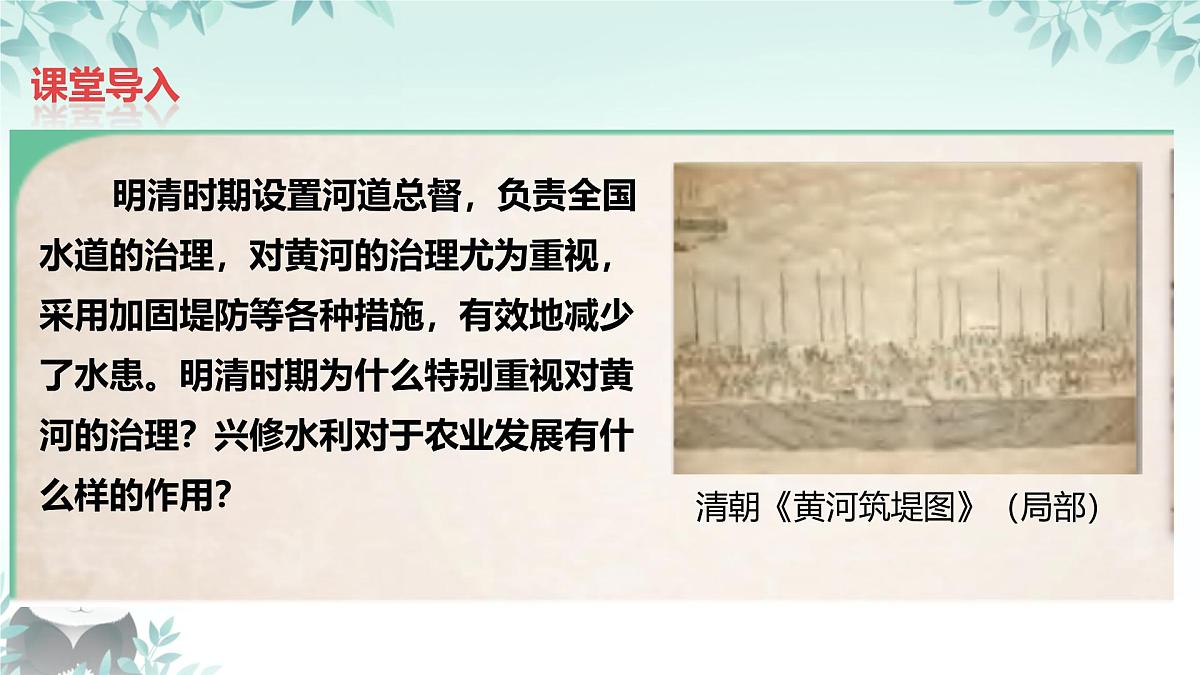 课堂导入

明清时期设置河道总督，负责全国水道的治理，对黄河的治理尤为重视，采用加固堤防等各种措施，有效地减少了水患。明清时期为什么特别重视对黄河的治理？兴修水利对于农业发展有什么样的作用？

清朝《黄河筑堤图》（局部）